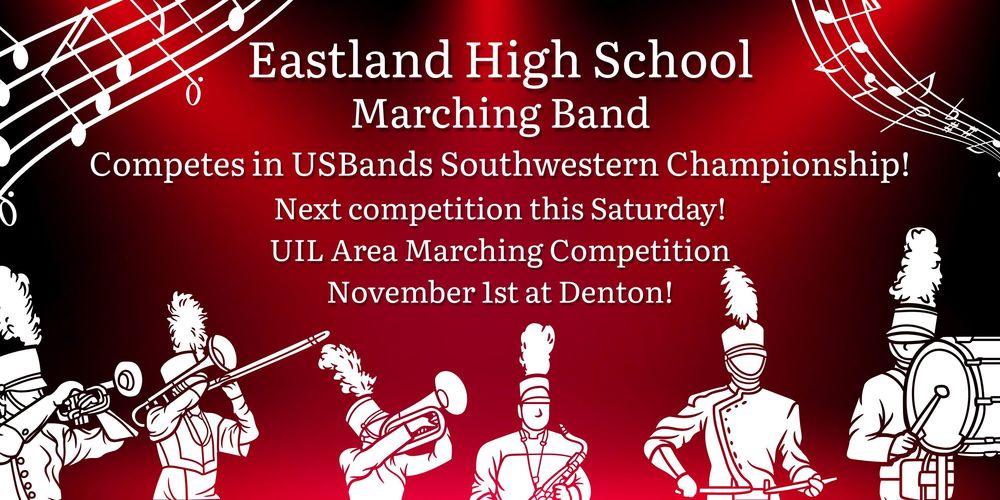 Eastland High School
Marching Band
Competes in USBands Southwestern Championship!
Next competition this Saturday!
UIL Area Marching Competition
November 1st at Denton!